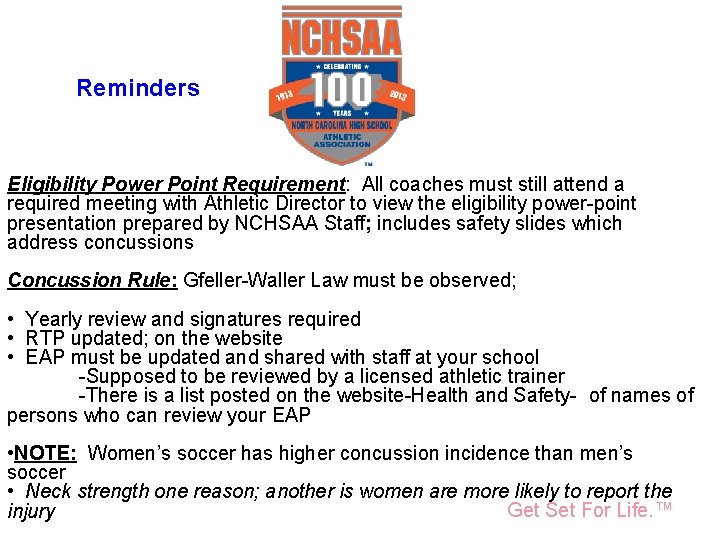 Reminders

NCHSAA
CELEBRATING
1913 100 2013
YEARS
NORTH CAROLINA HIGH SCHOOL
ATHLETIC ASSOCIATION
TM

Eligibility Power Point Requirement: All coaches must still attend a required meeting with Athletic Director to view the eligibility power-point presentation prepared by NCHSAA Staff; includes safety slides which address concussions

Concussion Rule: Gfeller-Waller Law must be observed;

• Yearly review and signatures required
• RTP updated; on the website
• EAP must be updated and shared with staff at your school
-Supposed to be reviewed by a licensed athletic trainer
-There is a list posted on the website-Health and Safety- of names of persons who can review your EAP

•NOTE: Women's soccer has higher concussion incidence than men's soccer
• Neck strength one reason; another is women are more likely to report the injury

Get Set For Life.™